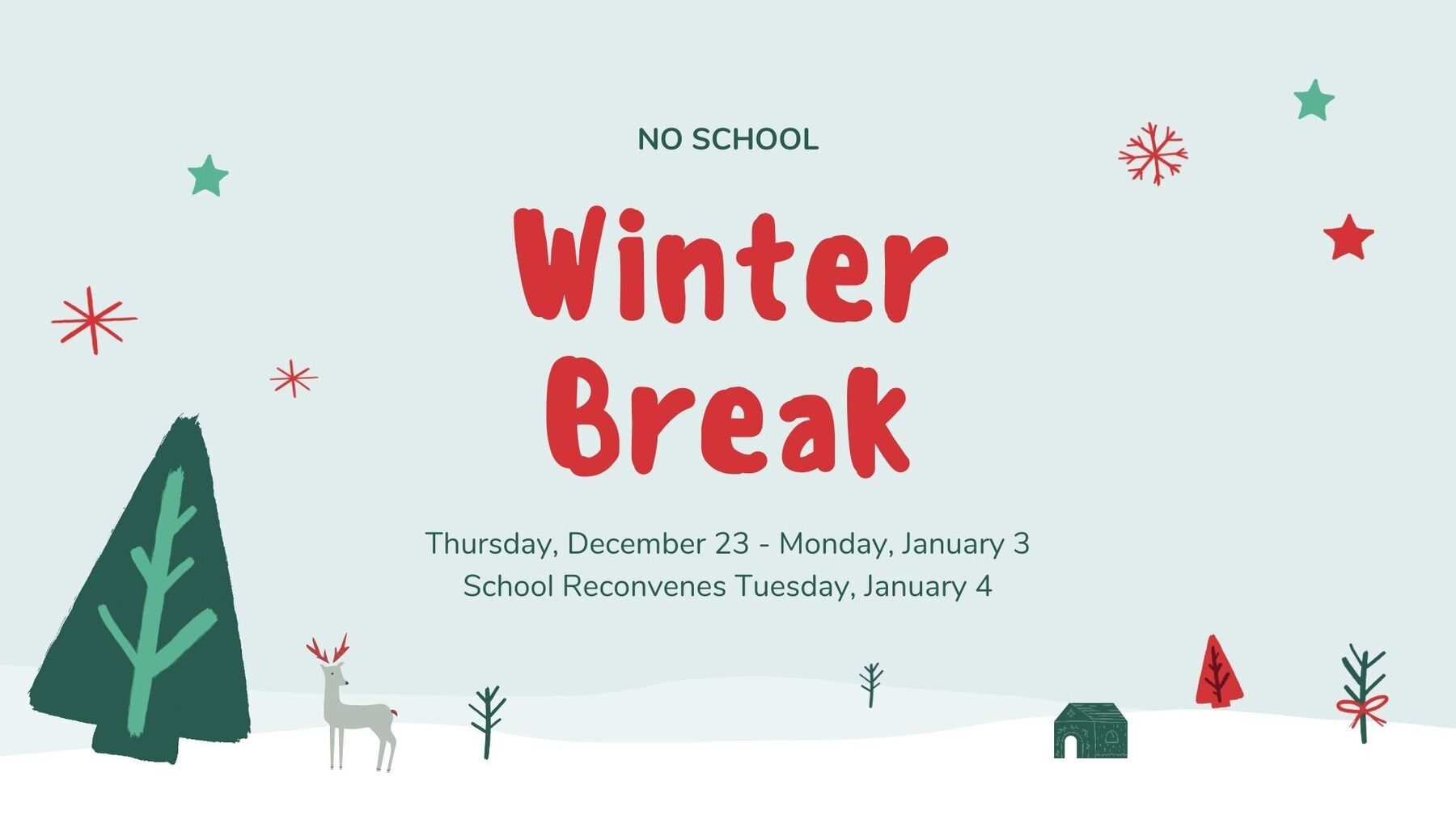 NO SCHOOL

Winter Break

Thursday, December 23 - Monday, January 3
School Reconvenes Tuesday, January 4